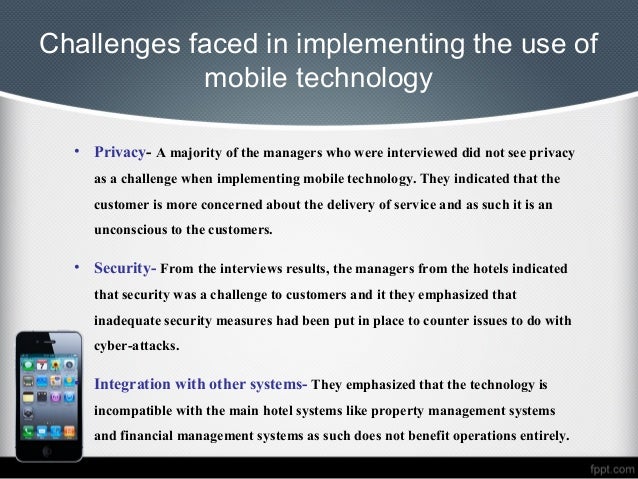 Challenges faced in implementing the use of mobile technology

• Privacy- A majority of the managers who were interviewed did not see privacy as a challenge when implementing mobile technology. They indicated that the customer is more concerned about the delivery of service and as such it is an unconscious to the customers.

• Security- From the interviews results, the managers from the hotels indicated that security was a challenge to customers and it they emphasized that inadequate security measures had been put in place to counter issues to do with cyber-attacks.

Integration with other systems- They emphasized that the technology is incompatible with the main hotel systems like property management systems and financial management systems as such does not benefit operations entirely.

fppt.com